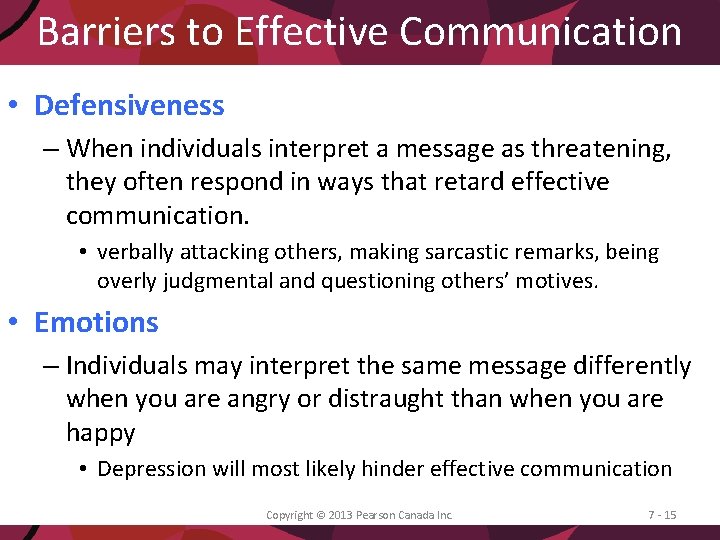 Barriers to Effective Communication

• Defensiveness

– When individuals interpret a message as threatening, they often respond in ways that retard effective communication.

• verbally attacking others, making sarcastic remarks, being overly judgmental and questioning others' motives.

• Emotions

– Individuals may interpret the same message differently when you are angry or distraught than when you are happy

• Depression will most likely hinder effective communication

Copyright © 2013 Pearson Canada Inc.

7 - 15